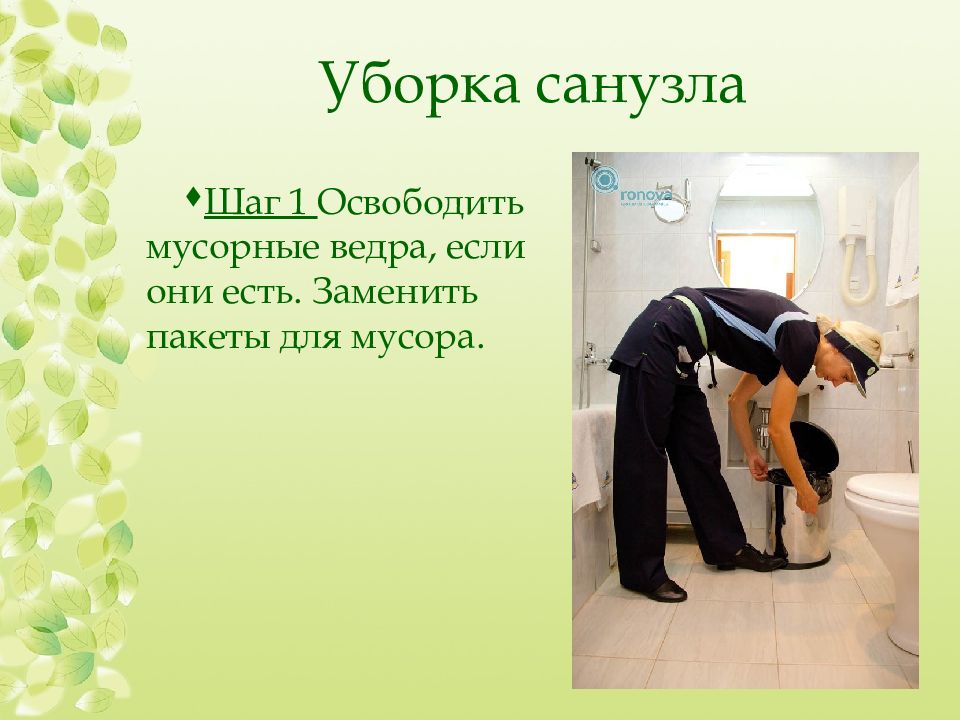 Уборка санузла

Шаг 1 Освободить мусорные ведра, если они есть. Заменить пакеты для мусора.

ronova